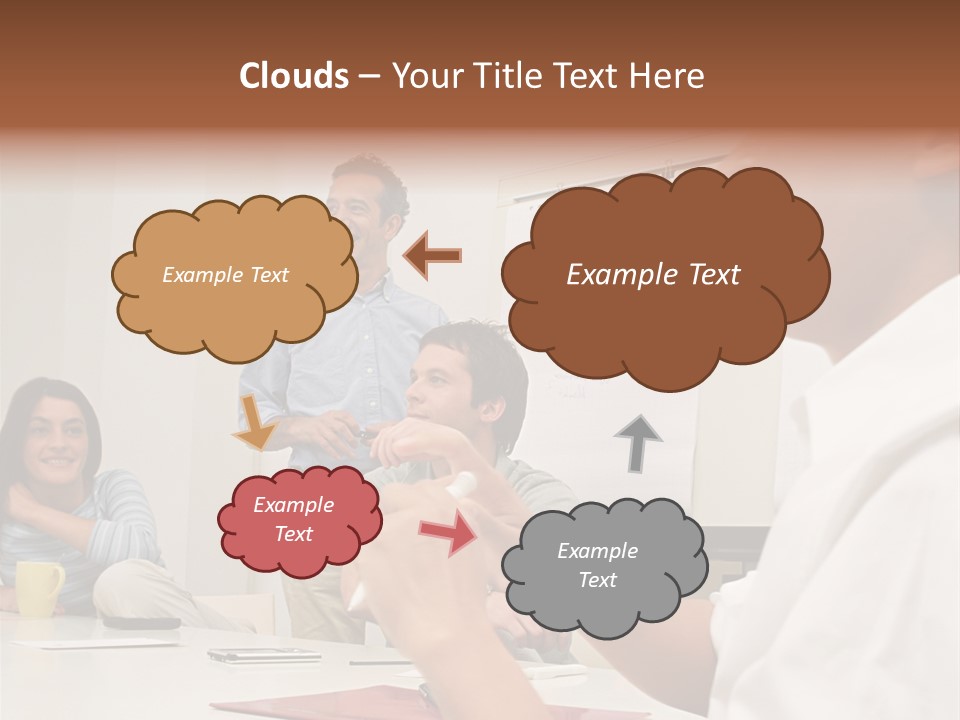 Clouds – Your Title Text Here

Example Text

Example Text

Example Text

Example Text